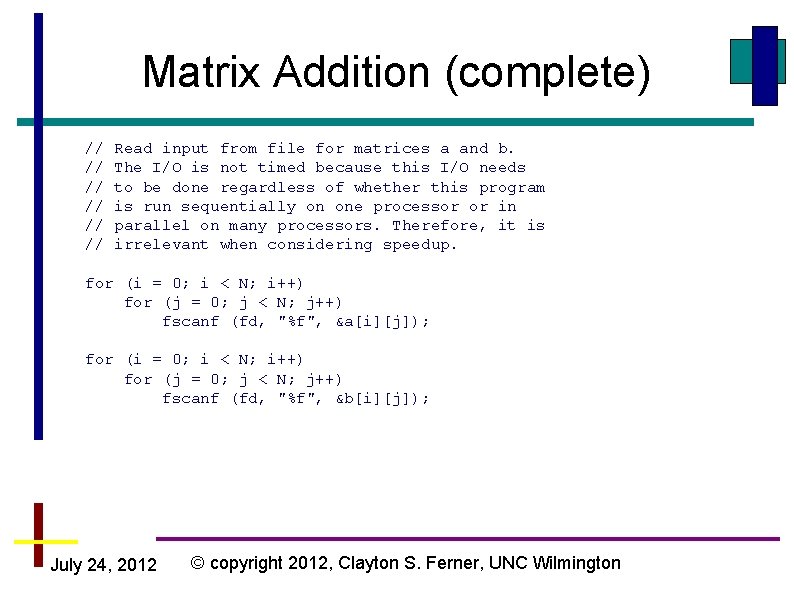 Matrix Addition (complete)

// Read input from file for matrices a and b.
// The I/O is not timed because this I/O needs
// to be done regardless of whether this program
// is run sequentially on one processor or in
// parallel on many processors. Therefore, it is
// irrelevant when considering speedup.

for (i = 0; i < N; i++)
    for (j = 0; j < N; j++)
        fscanf (fd, "%f", &a[i][j]);

for (i = 0; i < N; i++)
    for (j = 0; j < N; j++)
        fscanf (fd, "%f", &b[i][j]);

July 24, 2012

© copyright 2012, Clayton S. Ferner, UNC Wilmington